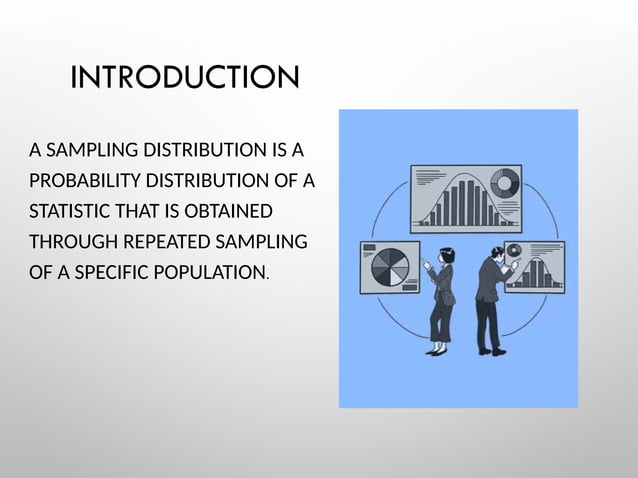 INTRODUCTION

A SAMPLING DISTRIBUTION IS A PROBABILITY DISTRIBUTION OF A STATISTIC THAT IS OBTAINED THROUGH REPEATED SAMPLING OF A SPECIFIC POPULATION.